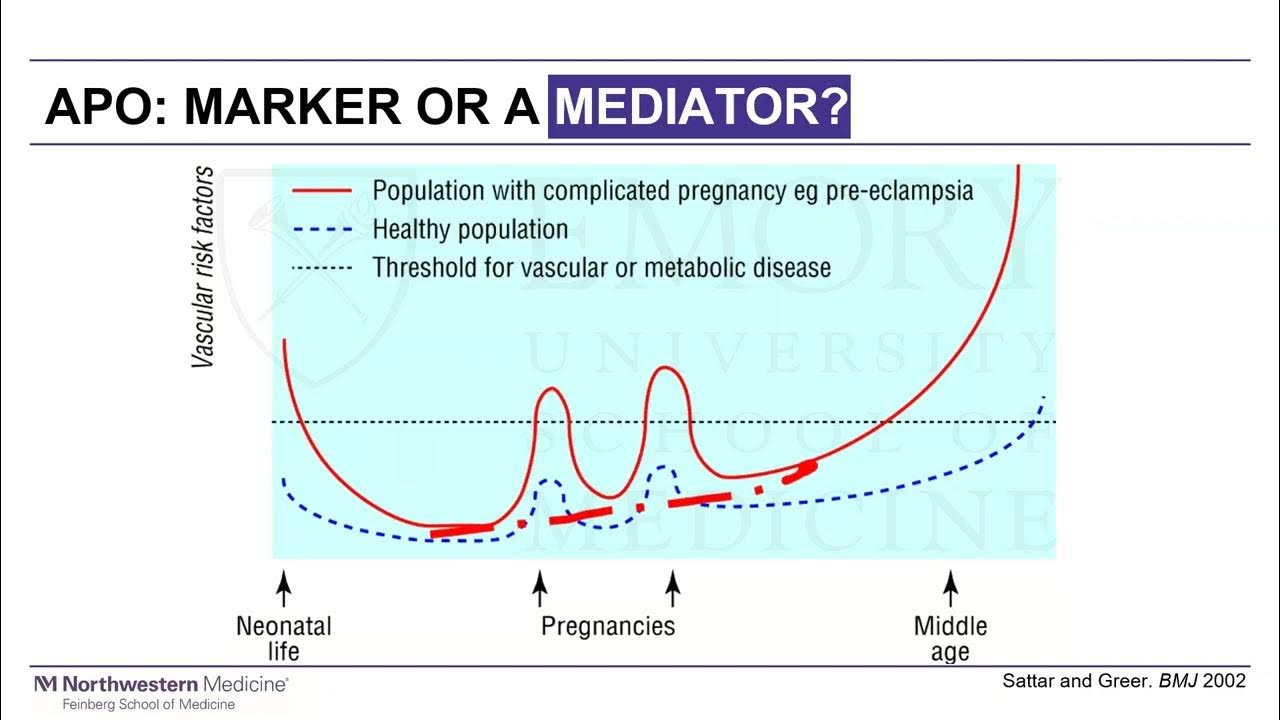 APO: MARKER OR A MEDIATOR?

Vascular risk factors

Population with complicated pregnancy eg pre-eclampsia
Healthy population
Threshold for vascular or metabolic disease

EMORY UNIVERSITY SCHOOL OF MEDICINE

Neonatal life

Pregnancies

Middle age

Northwestern Medicine®
Feinberg School of Medicine

Sattar and Greer. BMJ 2002